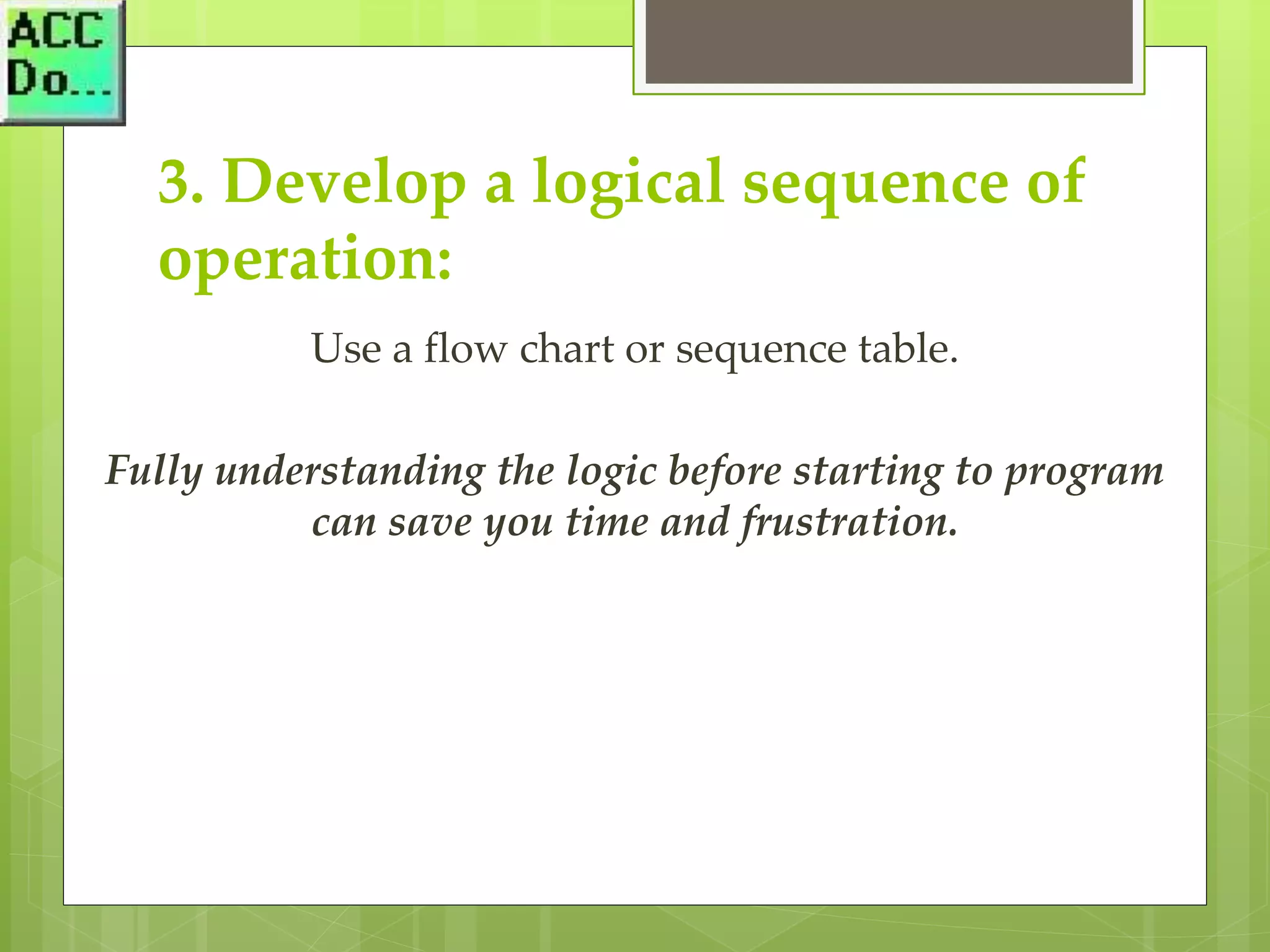 ACC
Do...

3. Develop a logical sequence of operation:

Use a flow chart or sequence table.

Fully understanding the logic before starting to program can save you time and frustration.